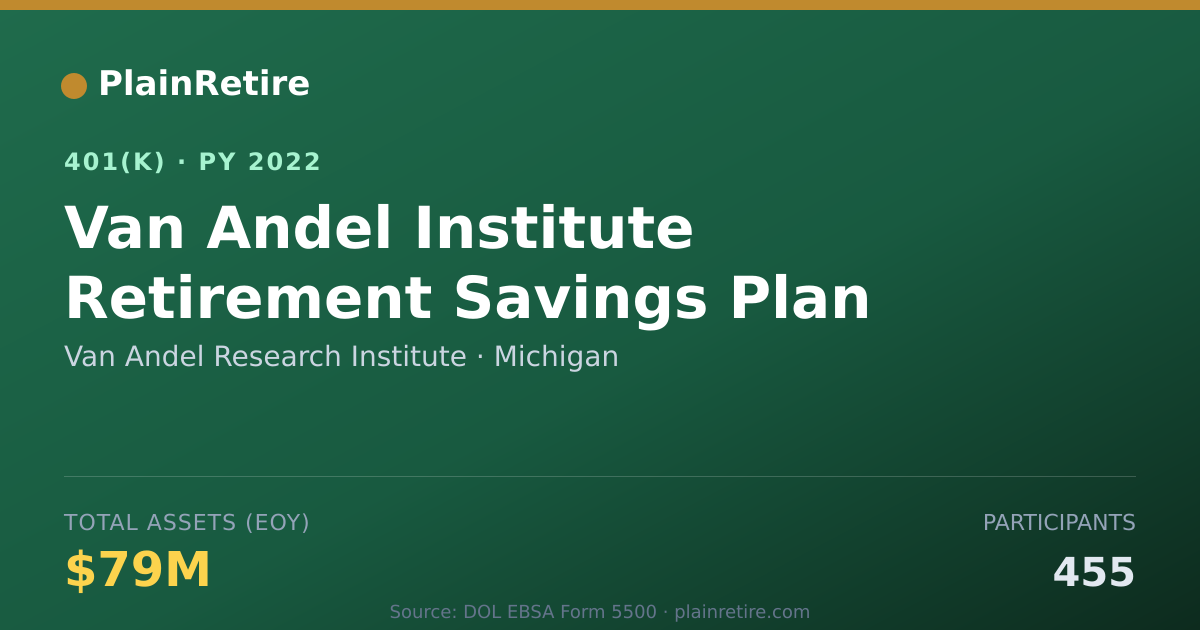 PlainRetire

401(K) · PY 2022

Van Andel Institute Retirement Savings Plan

Van Andel Research Institute · Michigan

TOTAL ASSETS (EOY)

$79M

PARTICIPANTS

455

Source: DOL EBSA Form 5500 · plainretire.com